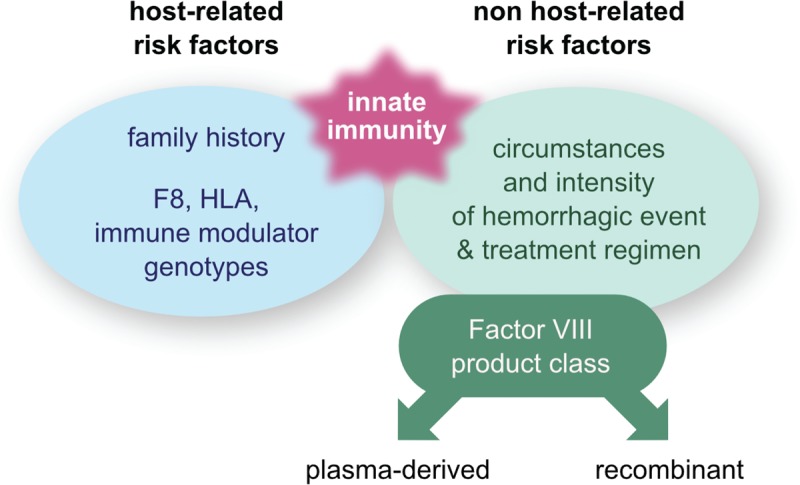 host-related risk factors

non host-related risk factors

innate immunity

family history

F8, HLA, immune modulator genotypes

circumstances and intensity of hemorrhagic event & treatment regimen

Factor VIII product class

plasma-derived

recombinant